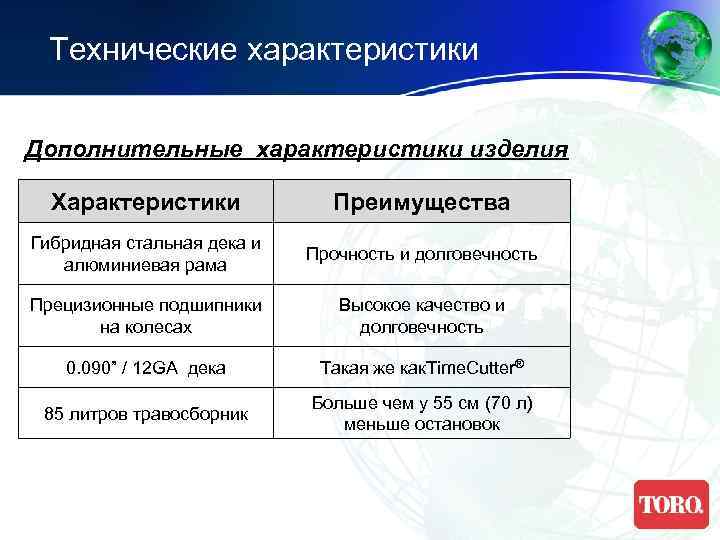 Технические характеристики

Дополнительные характеристики изделия

| Характеристики | Преимущества |
|---|---|
| Гибридная стальная дека и алюминиевая рама | Прочность и долговечность |
| Прецизионные подшипники на колесах | Высокое качество и долговечность |
| 0.090" / 12GA дека | Такая же какTimeCutter® |
| 85 литров травосборник | Больше чем у 55 см (70 л) меньше остановок |

TORO.